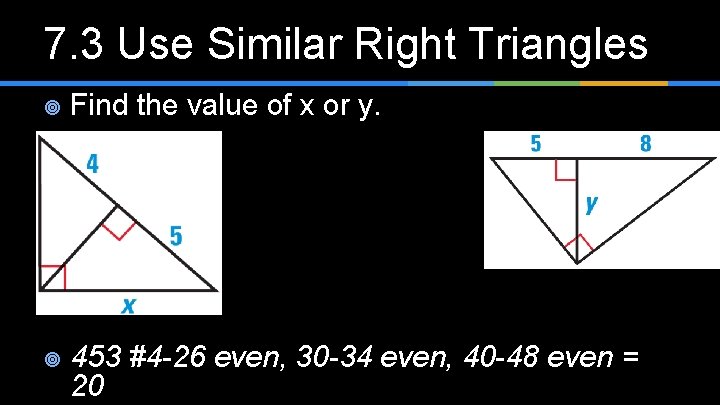 7.3 Use Similar Right Triangles

Find the value of x or y.

4

5

$x$

5

8

$y$

453 #4-26 even, 30-34 even, 40-48 even = 20